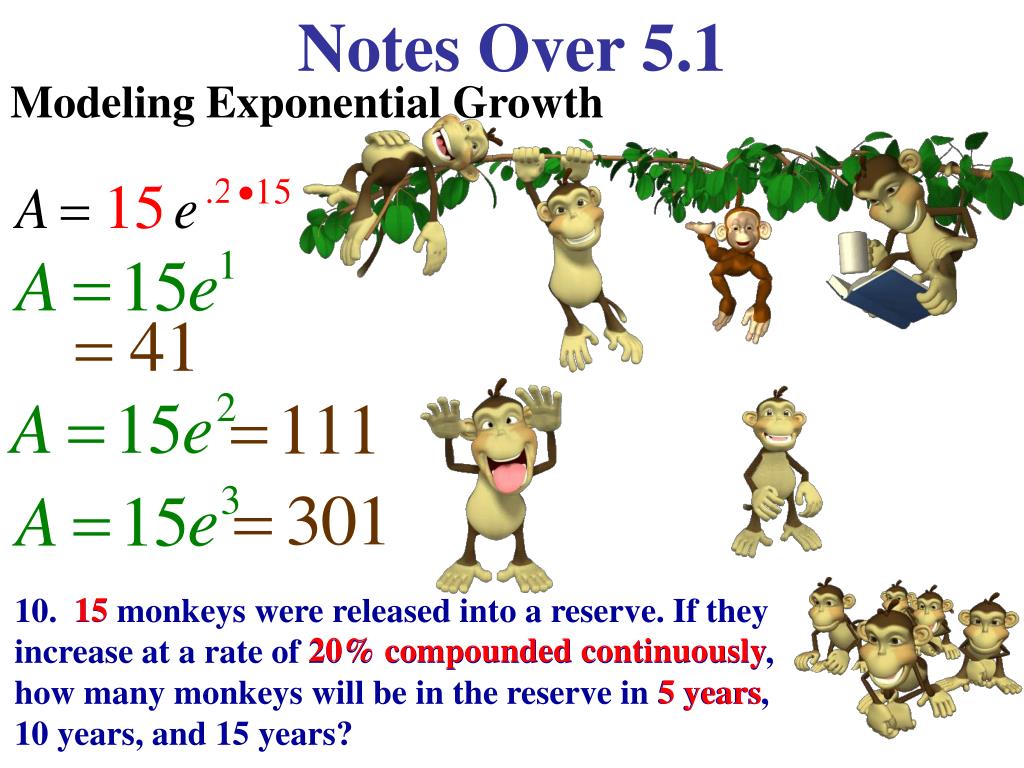 Notes Over 5.1

Modeling Exponential Growth

$A = 15e^{.2 \bullet 15}$

$A = 15e^{1}$

$= 41$

$A = 15e^{2} = 111$

$A = 15e^{3} = 301$

10. 15 monkeys were released into a reserve. If they increase at a rate of 20% compounded continuously, how many monkeys will be in the reserve in 5 years, 10 years, and 15 years?